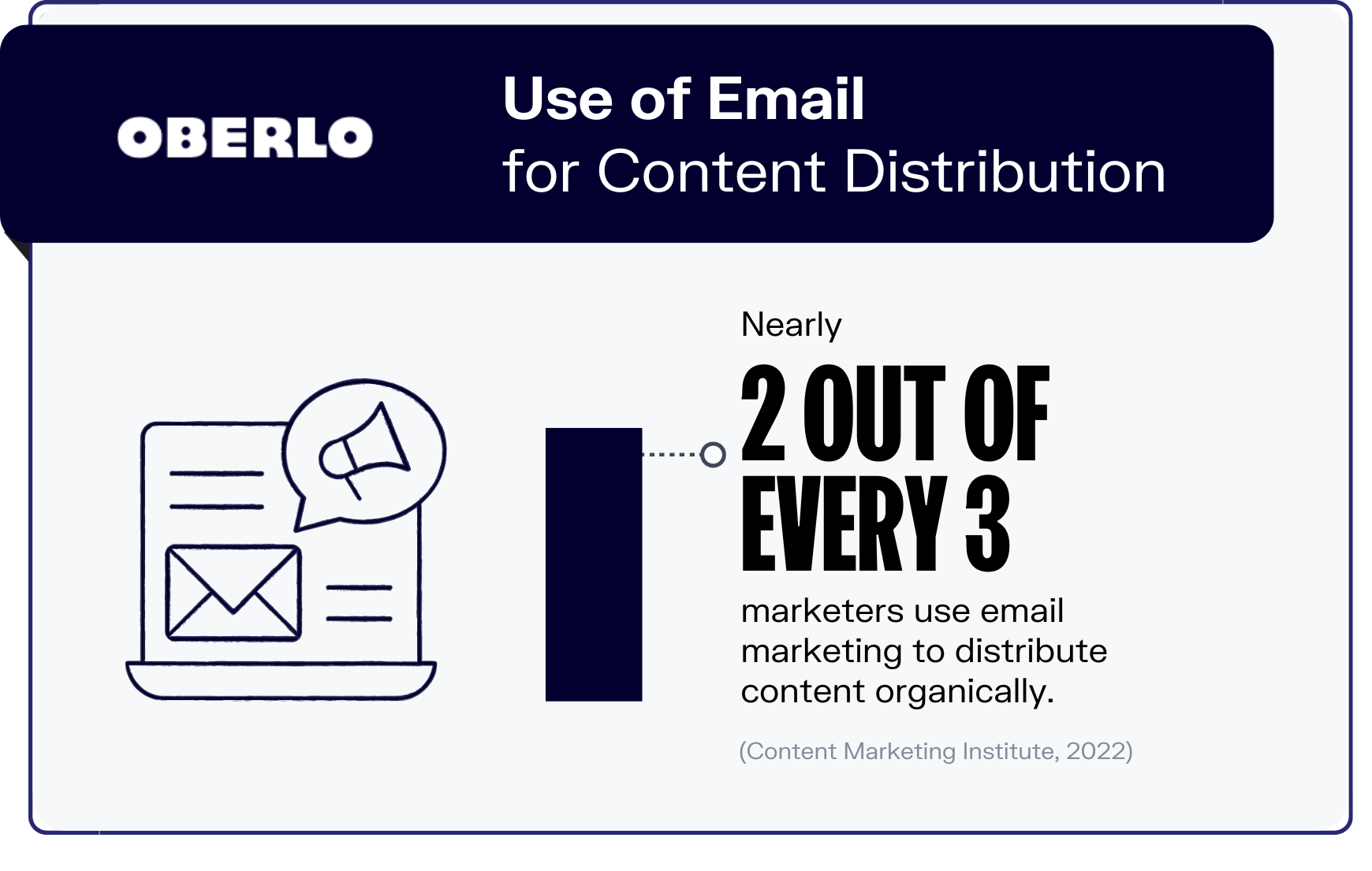 OBERLO

Use of Email
for Content Distribution

Nearly
2 OUT OF EVERY 3
marketers use email marketing to distribute content organically.

(Content Marketing Institute, 2022)